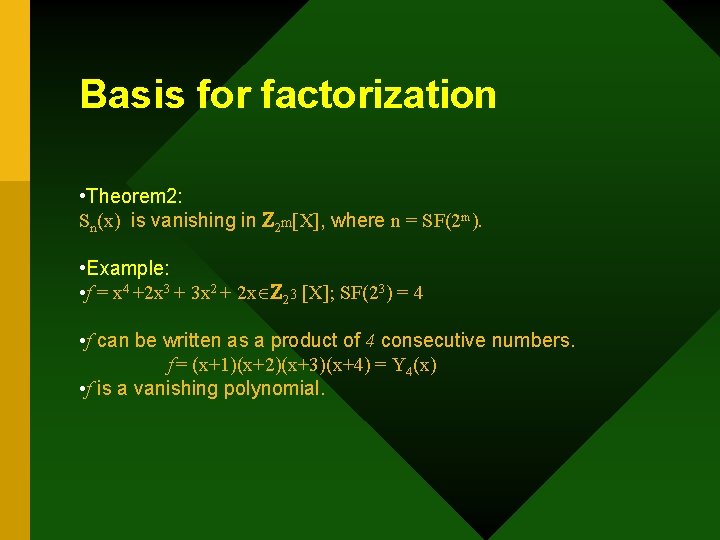 Basis for factorization

•Theorem2:
$S_n(x)$ is vanishing in $\mathbf{Z}_{2^m}[X]$, where $n = SF(2^m)$.

•Example:
•$f = x^4 + 2x^3 + 3x^2 + 2x \in \mathbf{Z}_{2^3}[X]$; $SF(2^3) = 4$

•$f$ can be written as a product of $4$ consecutive numbers.
$f = (x+1)(x+2)(x+3)(x+4) = Y_4(x)$
•$f$ is a vanishing polynomial.